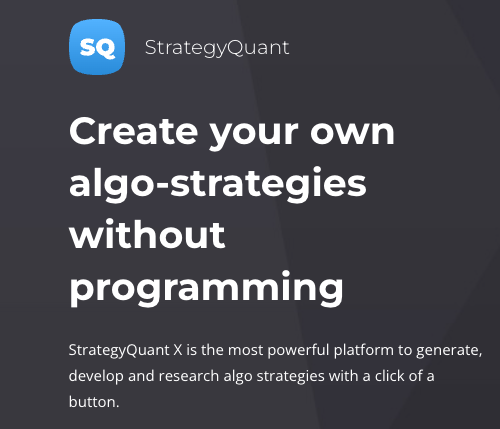 SQ StrategyQuant

Create your own algo-strategies without programming

StrategyQuant X is the most powerful platform to generate, develop and research algo strategies with a click of a button.